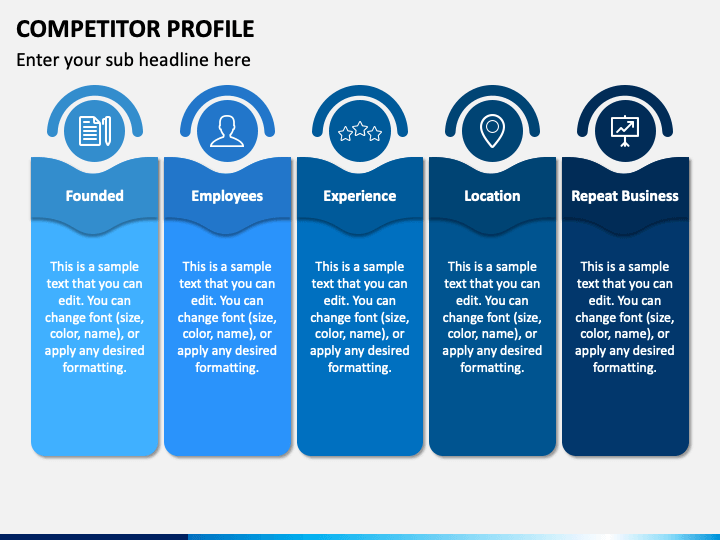 COMPETITOR PROFILE

Enter your sub headline here

Founded

This is a sample text that you can edit. You can change font (size, color, name), or apply any desired formatting.

Employees

This is a sample text that you can edit. You can change font (size, color, name), or apply any desired formatting.

Experience

This is a sample text that you can edit. You can change font (size, color, name), or apply any desired formatting.

Location

This is a sample text that you can edit. You can change font (size, color, name), or apply any desired formatting.

Repeat Business

This is a sample text that you can edit. You can change font (size, color, name), or apply any desired formatting.